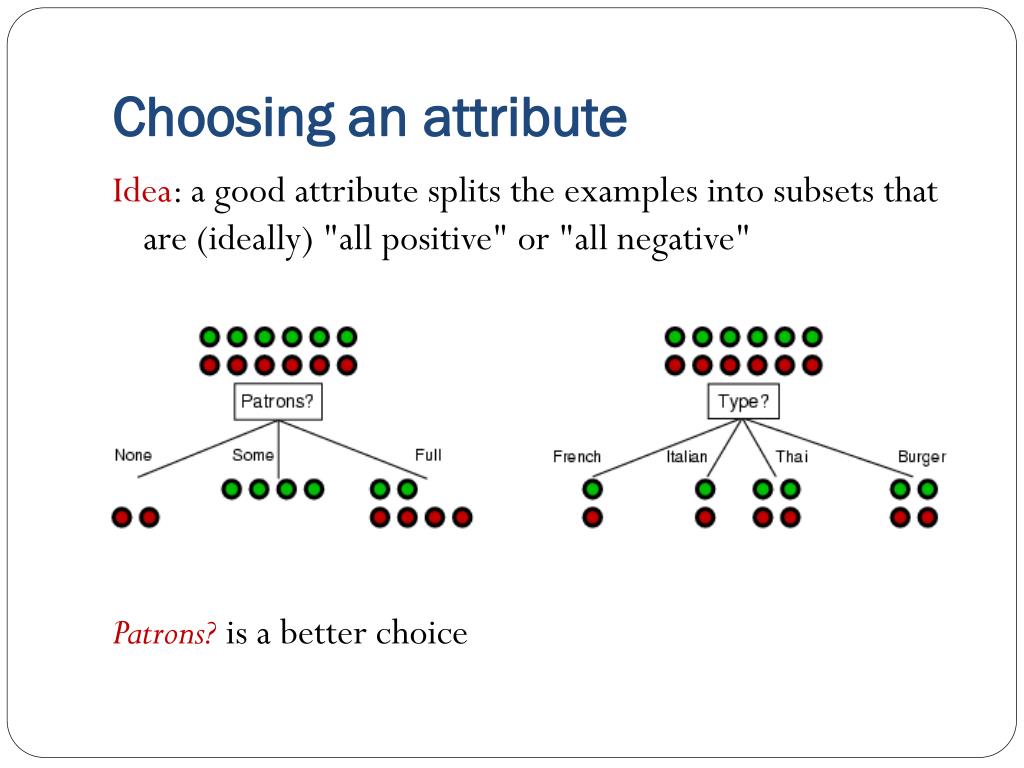 Choosing an attribute

Idea: a good attribute splits the examples into subsets that are (ideally) "all positive" or "all negative"

Patrons?

None

Some

Full

Type?

French

Italian

Thai

Burger

Patrons? is a better choice